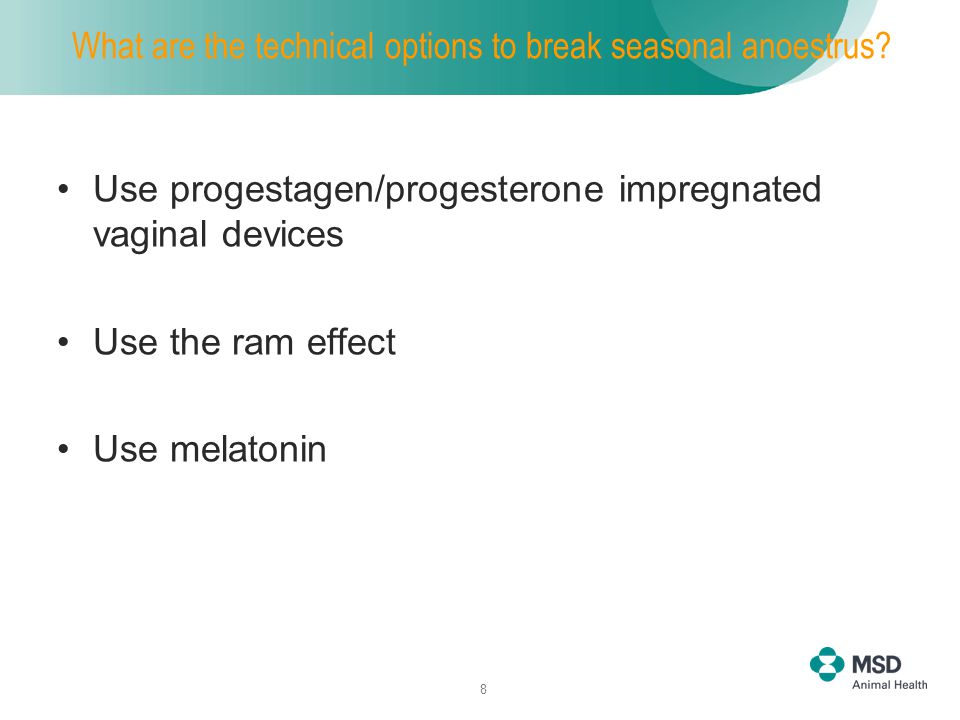 What are the technical options to break seasonal anoestrus?

• Use progestagen/progesterone impregnated vaginal devices

• Use the ram effect

• Use melatonin

8

MSD
Animal Health